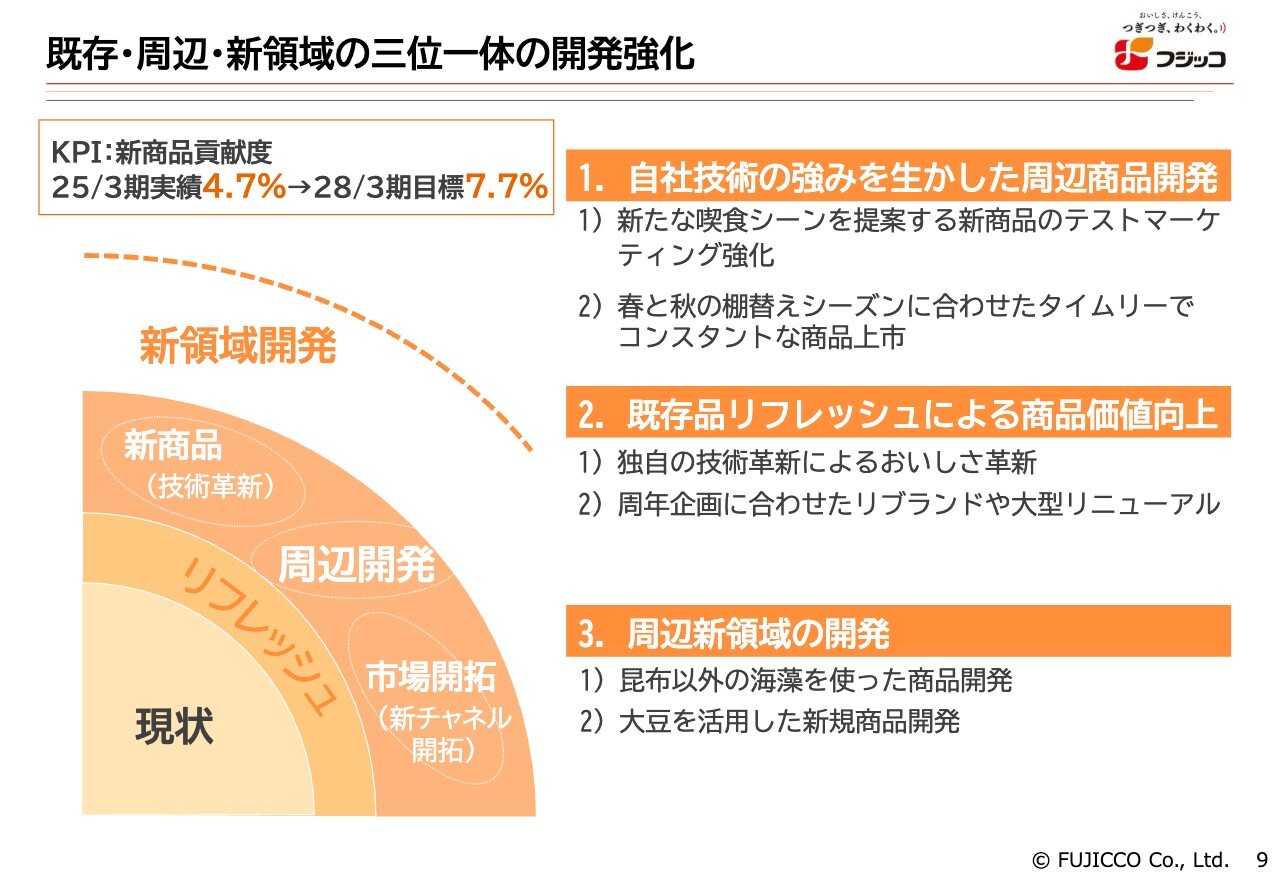 既存・周辺・新領域の三位一体の開発強化

おいしさ、けんこう、つぎつぎ、わくわく。
フジッコ

KPI:新商品貢献度
25/3期実績4.7%→28/3期目標7.7%

新領域開発

新商品
（技術革新）

周辺開発

リフレッシュ

市場開拓
（新チャネル開拓）

現状

1. 自社技術の強みを生かした周辺商品開発
1）新たな喫食シーンを提案する新商品のテストマーケティング強化
2）春と秋の棚替えシーズンに合わせたタイムリーでコンスタントな商品上市

2. 既存品リフレッシュによる商品価値向上
1）独自の技術革新によるおいしさ革新
2）周年企画に合わせたリブランドや大型リニューアル

3. 周辺新領域の開発
1）昆布以外の海藻を使った商品開発
2）大豆を活用した新規商品開発

© FUJICCO Co., Ltd. 9